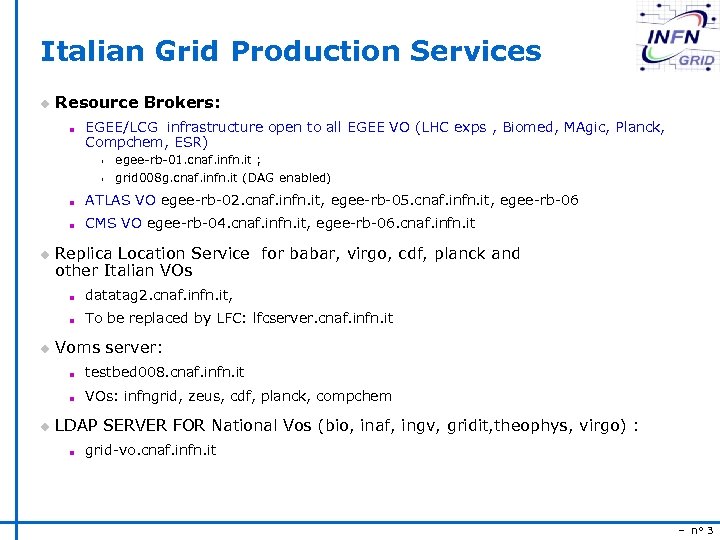 INFN GRID

Italian Grid Production Services

Resource Brokers:

EGEE/LCG infrastructure open to all EGEE VO (LHC exps , Biomed, MAgic, Planck, Compchem, ESR)

egee-rb-01.cnaf.infn.it ;

grid008g.cnaf.infn.it (DAG enabled)

ATLAS VO egee-rb-02.cnaf.infn.it, egee-rb-05.cnaf.infn.it, egee-rb-06

CMS VO egee-rb-04.cnaf.infn.it, egee-rb-06.cnaf.infn.it

Replica Location Service for babar, virgo, cdf, planck and other Italian VOs

datatag2.cnaf.infn.it,

To be replaced by LFC: lfcserver.cnaf.infn.it

Voms server:

testbed008.cnaf.infn.it

VOs: infngrid, zeus, cdf, planck, compchem

LDAP SERVER FOR National Vos (bio, inaf, ingv, gridit,theophys, virgo) :

grid-vo.cnaf.infn.it

– n° 3